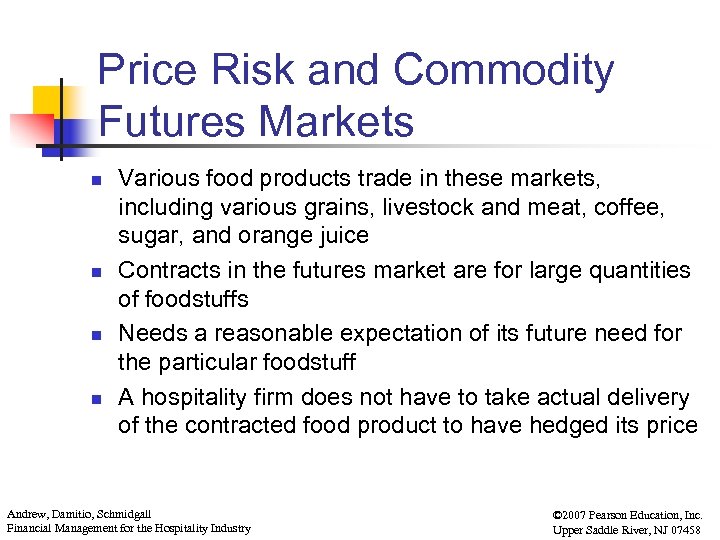 Price Risk and Commodity Futures Markets

- Various food products trade in these markets, including various grains, livestock and meat, coffee, sugar, and orange juice
- Contracts in the futures market are for large quantities of foodstuffs
- Needs a reasonable expectation of its future need for the particular foodstuff
- A hospitality firm does not have to take actual delivery of the contracted food product to have hedged its price

Andrew, Damitio, Schmidgall
Financial Management for the Hospitality Industry

©2007 Pearson Education, Inc.
Upper Saddle River, NJ 07458